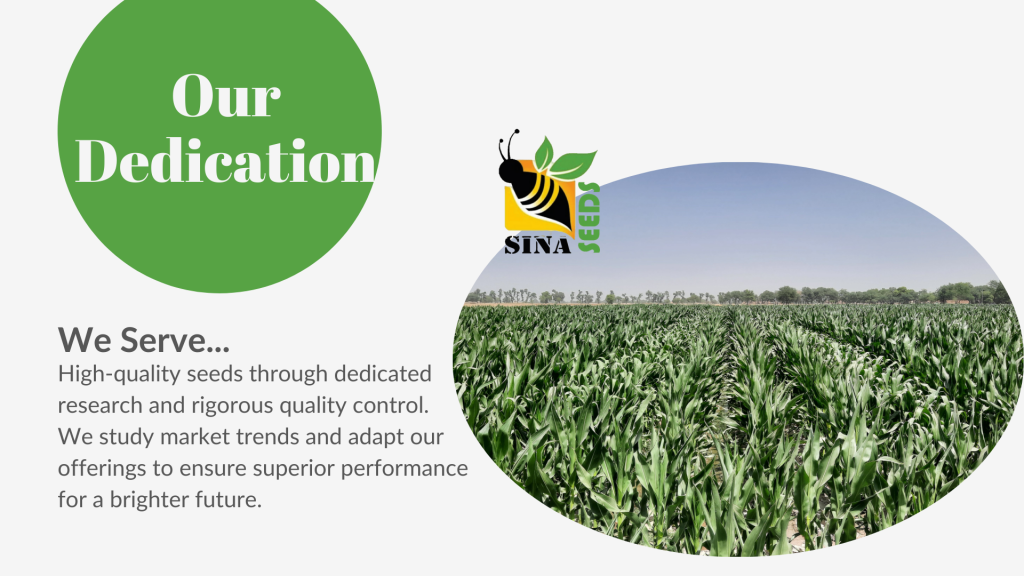 Our Dedication

SINA SEEDS

We Serve...
High-quality seeds through dedicated research and rigorous quality control. We study market trends and adapt our offerings to ensure superior performance for a brighter future.